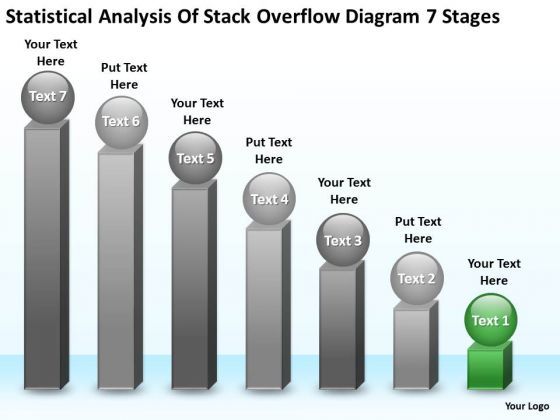 Statistical Analysis Of Stack Overflow Diagram 7 Stages

Your Text Here
Text 7

Put Text Here
Text 6

Your Text Here
Text 5

Put Text Here
Text 4

Your Text Here
Text 3

Put Text Here
Text 2

Your Text Here
Text 1

Your Logo